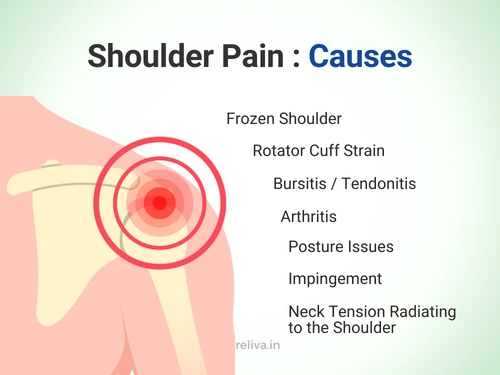 Shoulder Pain : Causes

Frozen Shoulder

Rotator Cuff Strain

Bursitis / Tendonitis

Arthritis

Posture Issues

Impingement

Neck Tension Radiating to the Shoulder

reliva.in